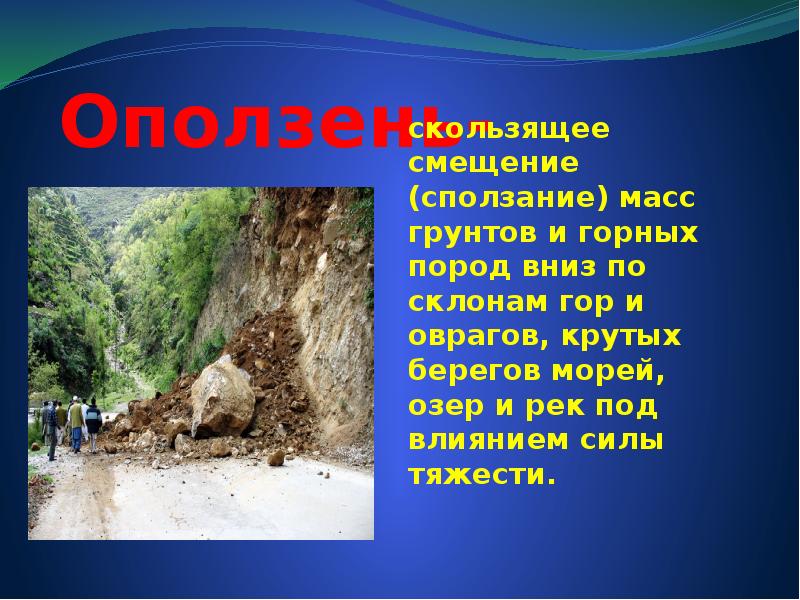 Оползень

скользящее смещение (сползание) масс грунтов и горных пород вниз по склонам гор и оврагов, крутых берегов морей, озер и рек под влиянием силы тяжести.